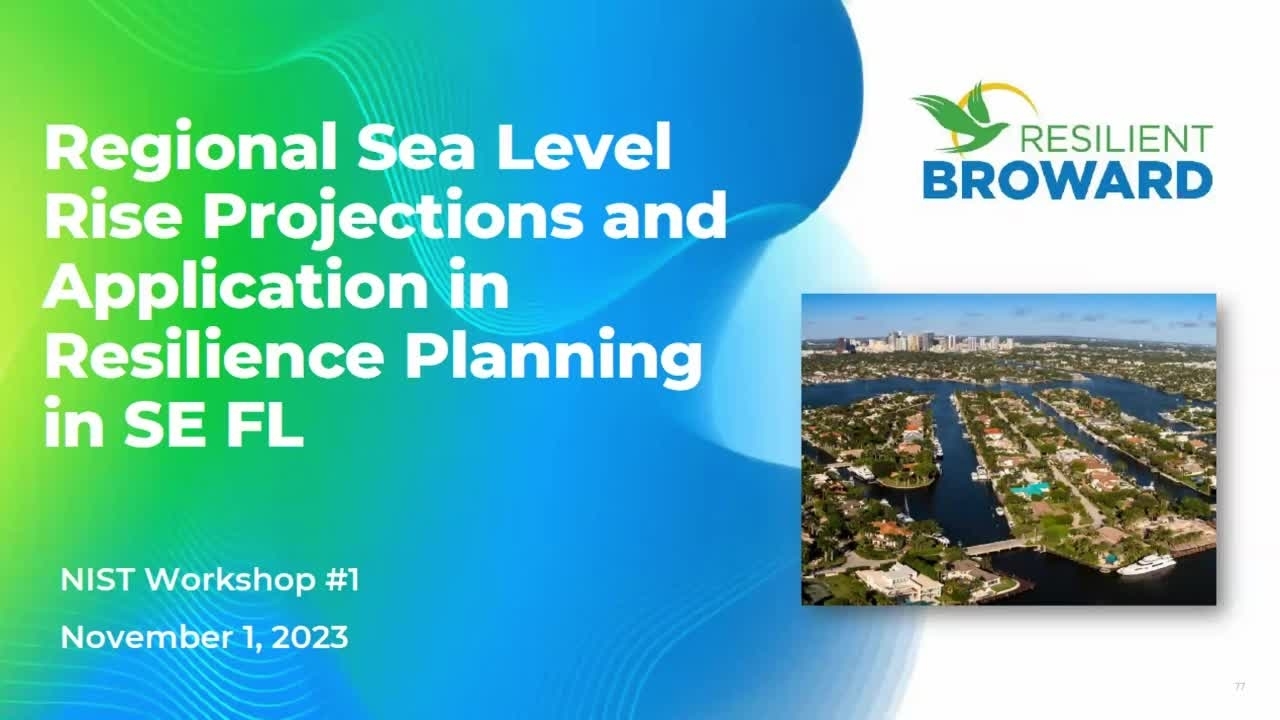 Regional Sea Level Rise Projections and Application in Resilience Planning in SE FL

RESILIENT
BROWARD

NIST Workshop #1

November 1, 2023

77